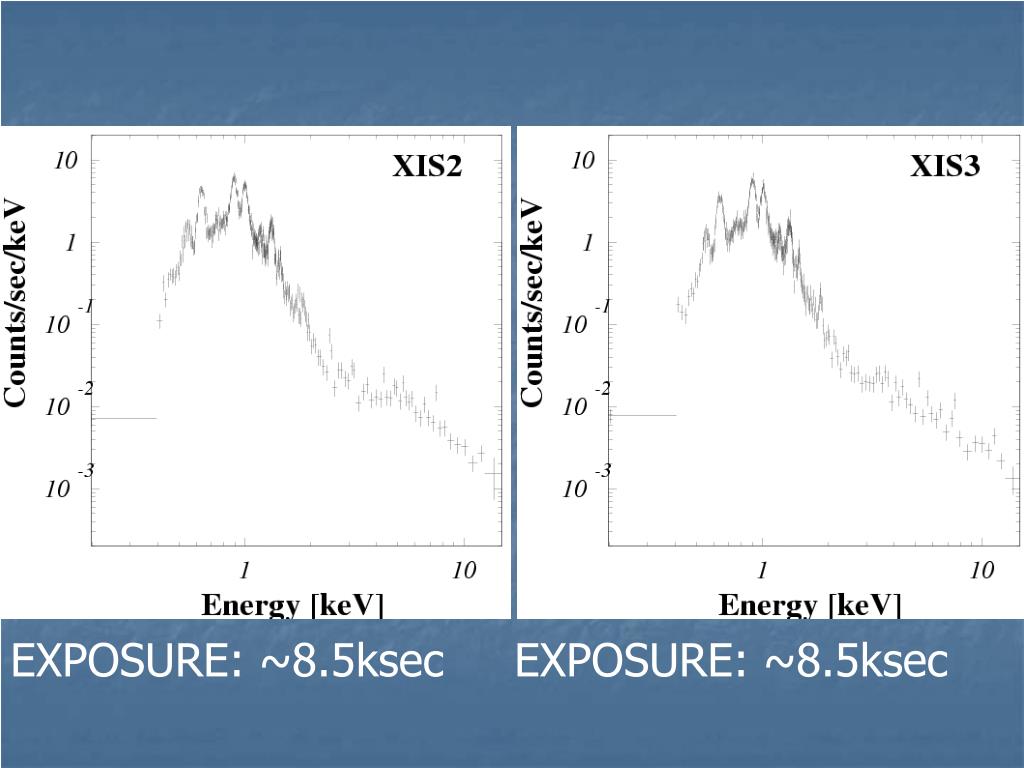 XIS2

Counts/sec/keV

10

1

$10^{-1}$

$10^{-2}$

$10^{-3}$

1

10

Energy [keV]

XIS3

Counts/sec/keV

10

1

$10^{-1}$

$10^{-2}$

$10^{-3}$

1

10

Energy [keV]

EXPOSURE: ~8.5ksec

EXPOSURE: ~8.5ksec